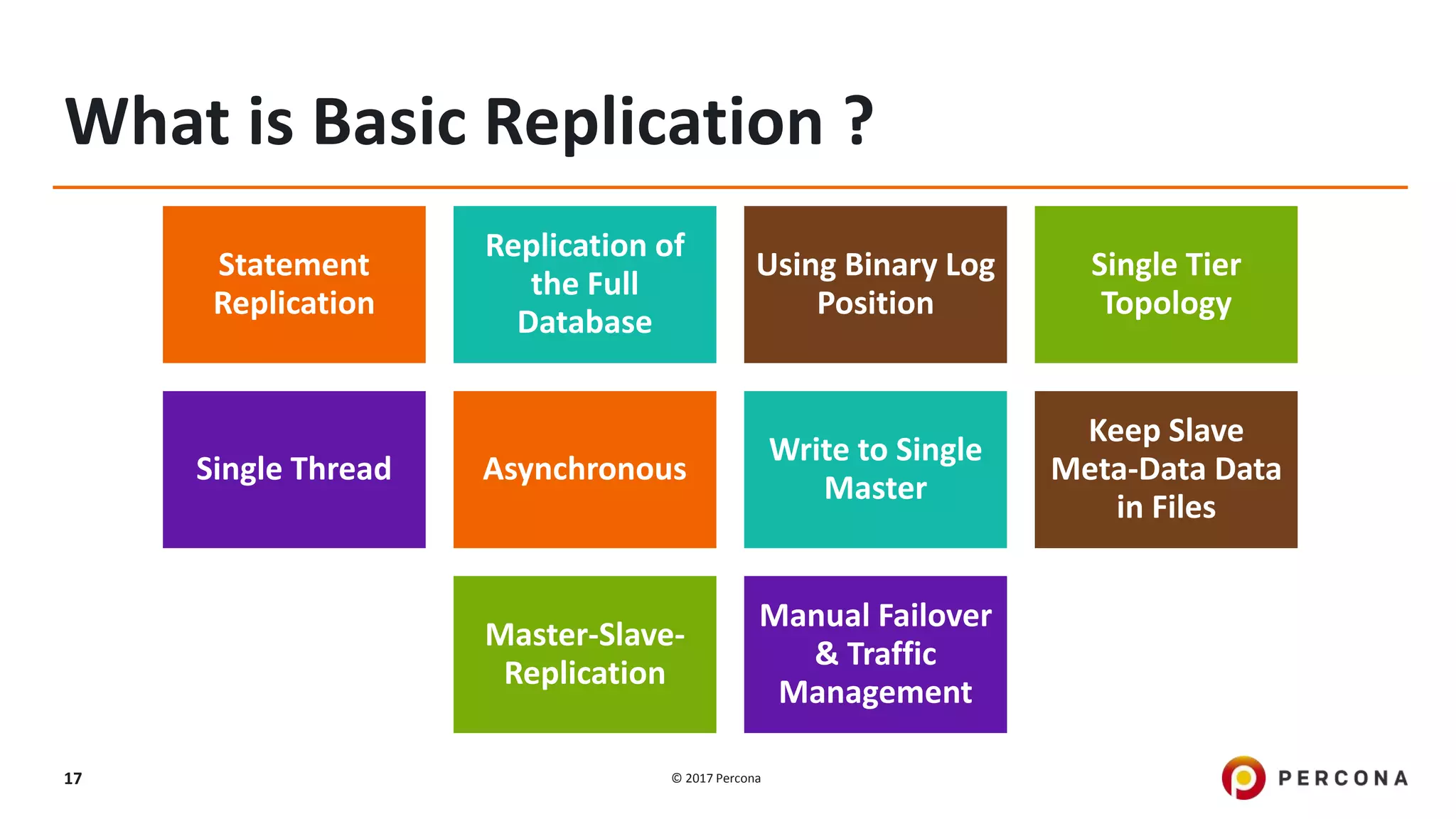 What is Basic Replication ?

Statement Replication

Replication of the Full Database

Using Binary Log Position

Single Tier Topology

Single Thread

Asynchronous

Write to Single Master

Keep Slave Meta-Data Data in Files

Master-Slave-Replication

Manual Failover & Traffic Management

17

© 2017 Percona

PERCONA